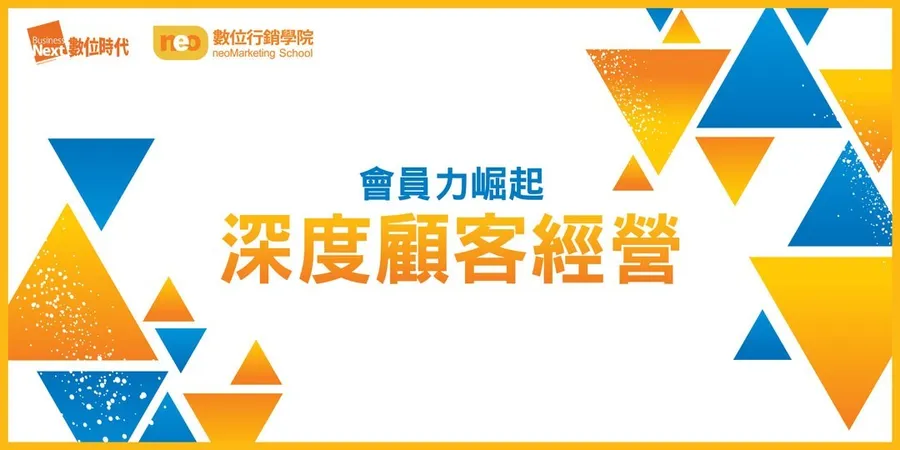 Business Next 數位時代

neo 數位行銷學院 neoMarketing School

會員力崛起

深度顧客經營